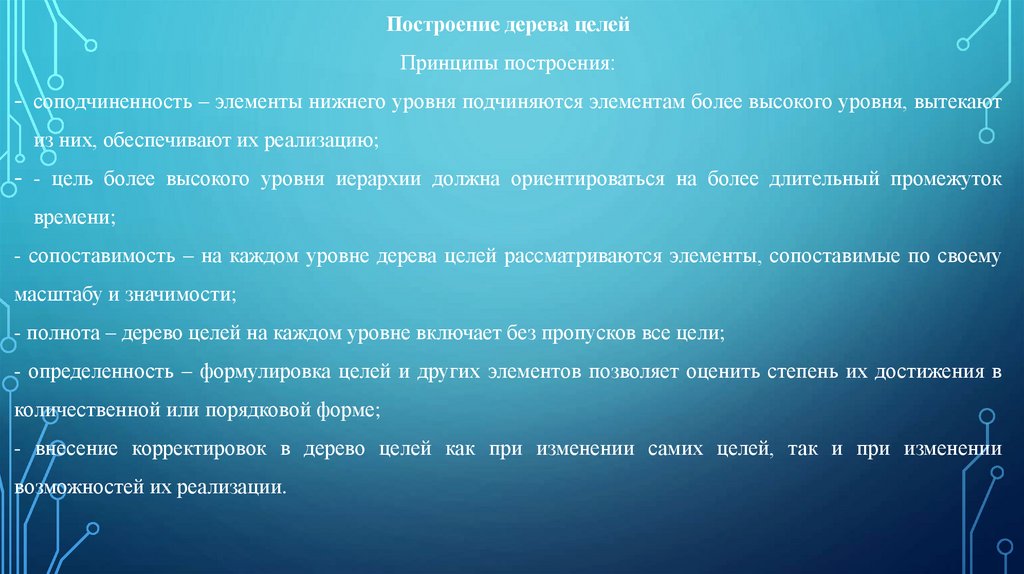 Построение дерева целей

Принципы построения:

- соподчиненность – элементы нижнего уровня подчиняются элементам более высокого уровня, вытекают из них, обеспечивают их реализацию;

- - цель более высокого уровня иерархии должна ориентироваться на более длительный промежуток времени;

- сопоставимость – на каждом уровне дерева целей рассматриваются элементы, сопоставимые по своему масштабу и значимости;

- полнота – дерево целей на каждом уровне включает без пропусков все цели;

- определенность – формулировка целей и других элементов позволяет оценить степень их достижения в количественной или порядковой форме;

- внесение корректировок в дерево целей как при изменении самих целей, так и при изменении возможностей их реализации.